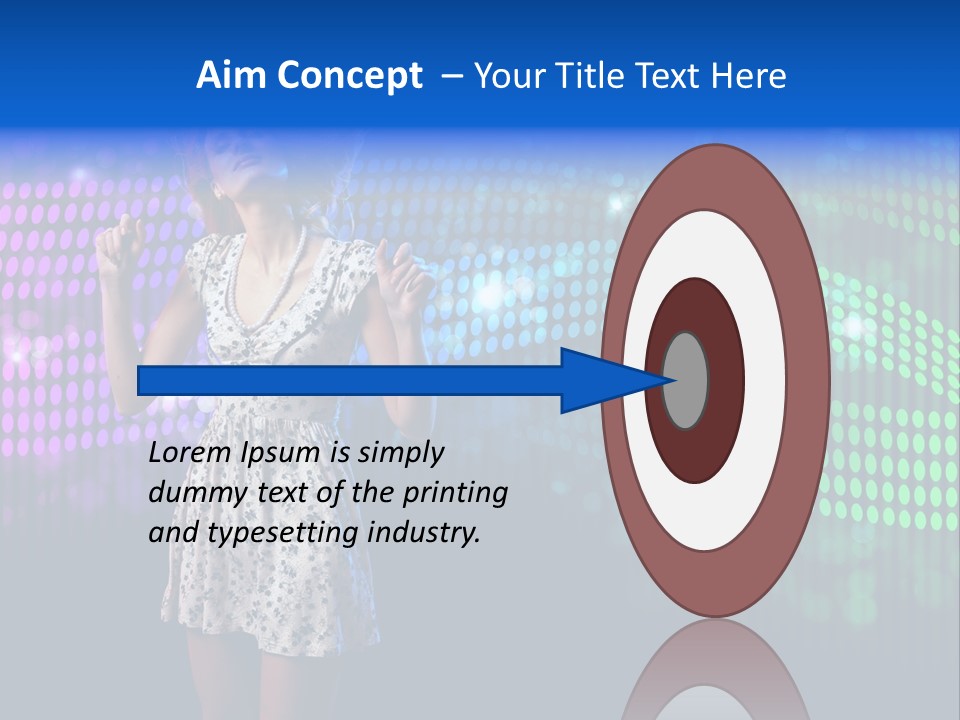 Aim Concept – Your Title Text Here

Lorem Ipsum is simply dummy text of the printing and typesetting industry.